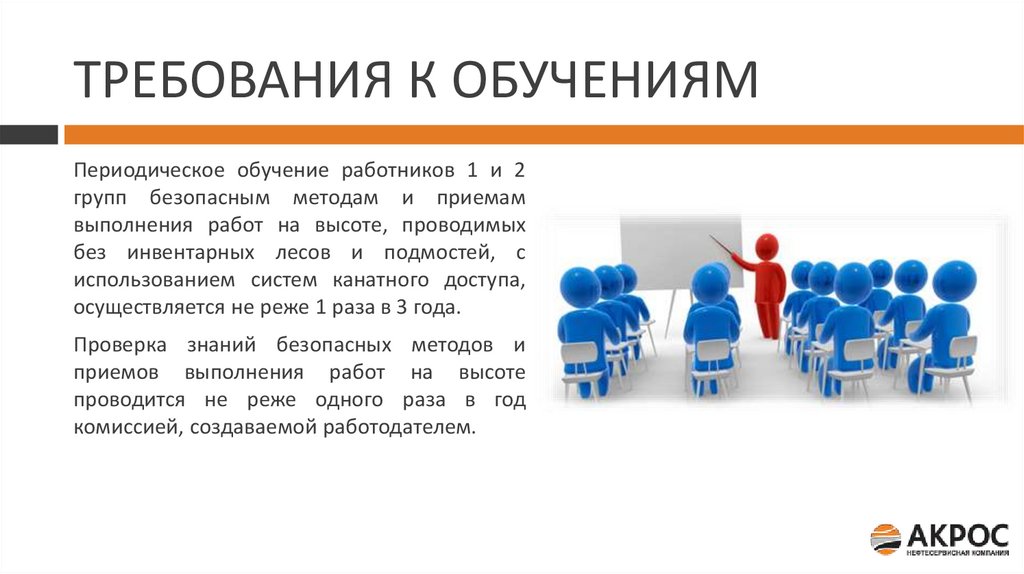 ТРЕБОВАНИЯ К ОБУЧЕНИЯМ

Периодическое обучение работников 1 и 2 групп безопасным методам и приемам выполнения работ на высоте, проводимых без инвентарных лесов и подмостей, с использованием систем канатного доступа, осуществляется не реже 1 раза в 3 года.

Проверка знаний безопасных методов и приемов выполнения работ на высоте проводится не реже одного раза в год комиссией, создаваемой работодателем.

АКРОС
НЕФТЕСЕРВИСНАЯ КОМПАНИЯ